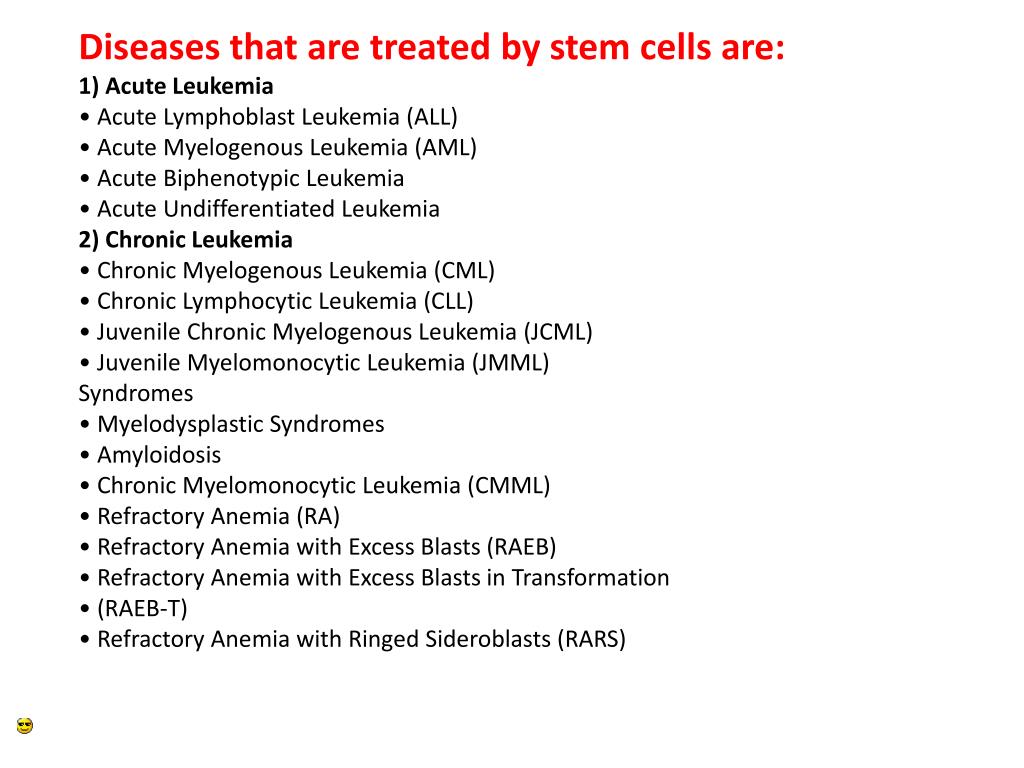 Diseases that are treated by stem cells are:
1) Acute Leukemia
• Acute Lymphoblast Leukemia (ALL)
• Acute Myelogenous Leukemia (AML)
• Acute Biphenotypic Leukemia
• Acute Undifferentiated Leukemia
2) Chronic Leukemia
• Chronic Myelogenous Leukemia (CML)
• Chronic Lymphocytic Leukemia (CLL)
• Juvenile Chronic Myelogenous Leukemia (JCML)
• Juvenile Myelomonocytic Leukemia (JMML)
Syndromes
• Myelodysplastic Syndromes
• Amyloidosis
• Chronic Myelomonocytic Leukemia (CMML)
• Refractory Anemia (RA)
• Refractory Anemia with Excess Blasts (RAEB)
• Refractory Anemia with Excess Blasts in Transformation
• (RAEB-T)
• Refractory Anemia with Ringed Sideroblasts (RARS)